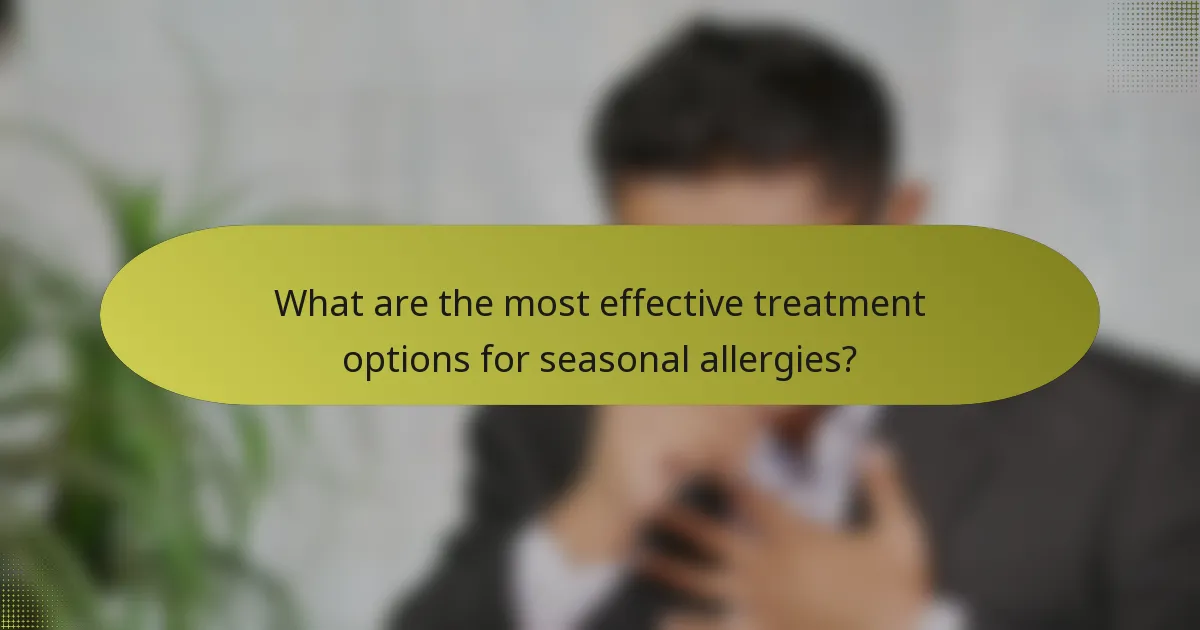 What are the most effective treatment options for seasonal allergies?